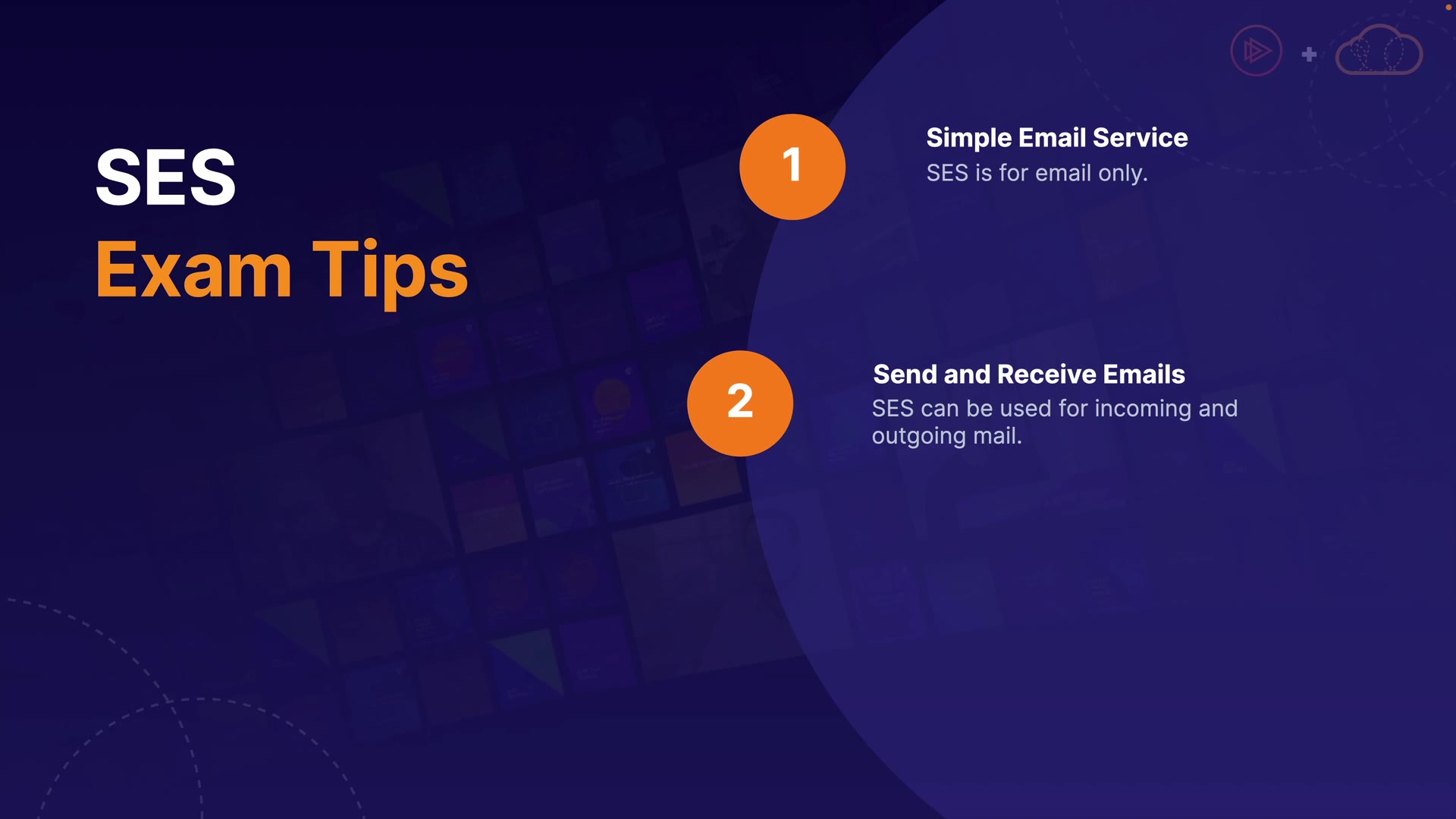 SES
Exam Tips

1

Simple Email Service
SES is for email only.

2

Send and Receive Emails
SES can be used for incoming and outgoing mail.